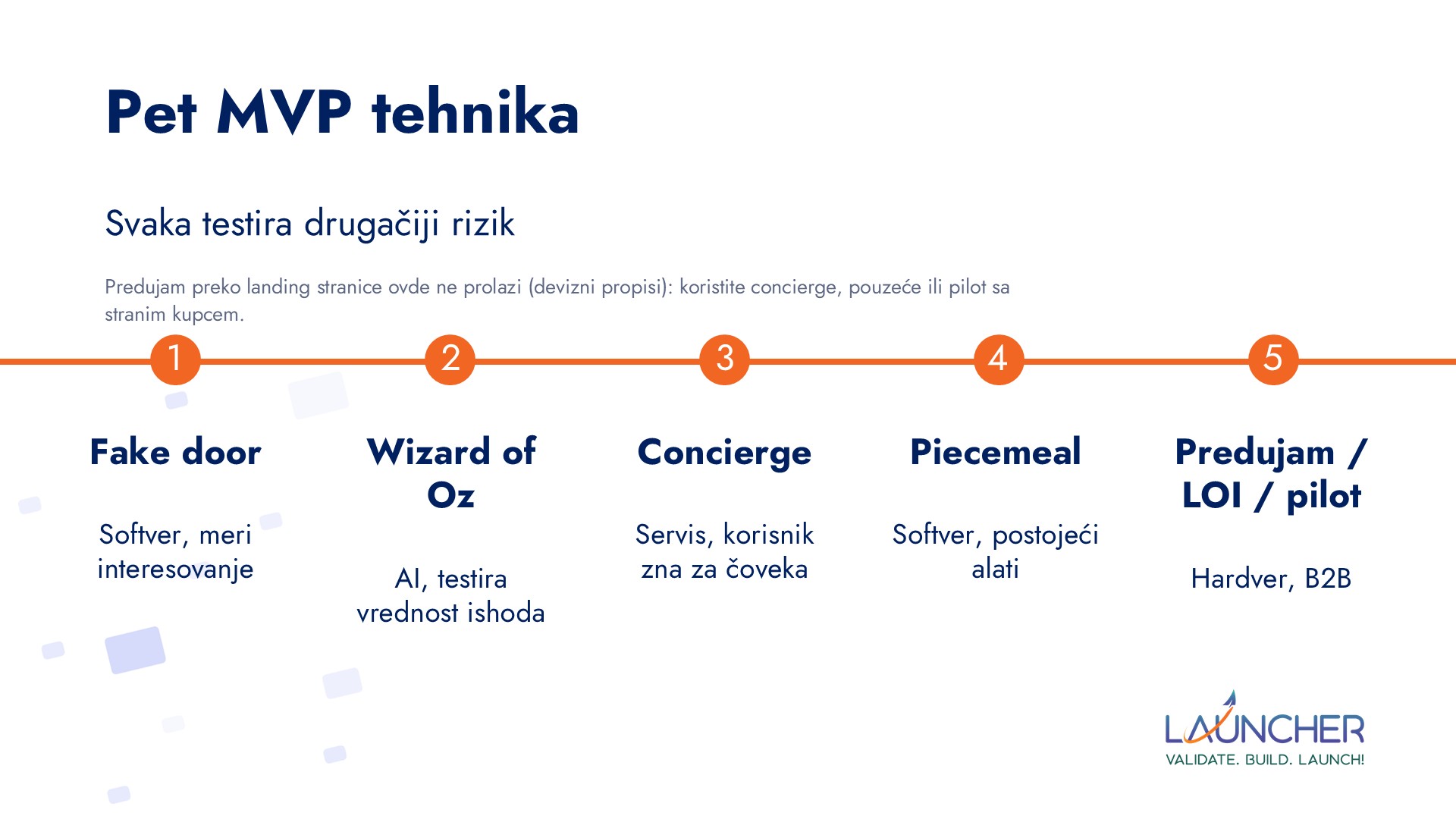 Pet MVP tehnika

Svaka testira drugačiji rizik

Predujam preko landing stranice ovde ne prolazi (devizni propisi): koristite concierge, pouzeće ili pilot sa stranim kupcem.

1

Fake door

Softver, meri interesovanje

2

Wizard of Oz

AI, testira vrednost ishoda

3

Concierge

Servis, korisnik zna za čoveka

4

Piecemeal

Softver, postojeći alati

5

Predujam / LOI / pilot

Hardver, B2B

LAUNCHER
VALIDATE. BUILD. LAUNCH!